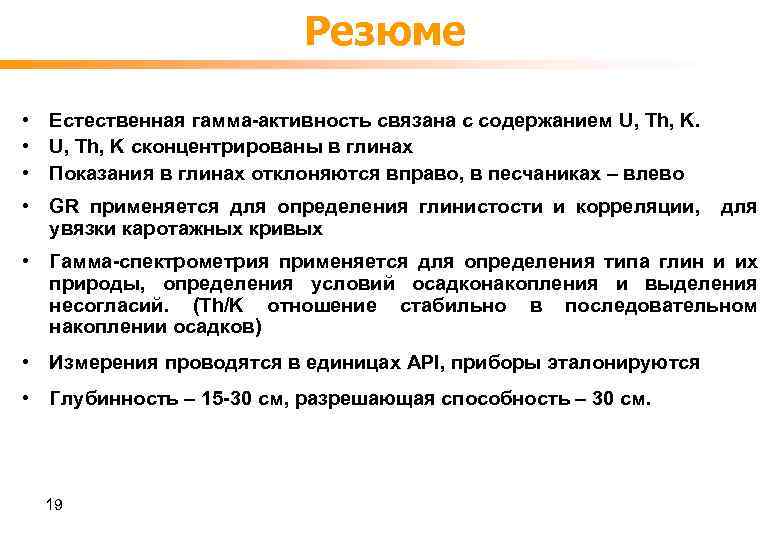 Резюме

• Естественная гамма-активность связана с содержанием U, Th, K.
• U, Th, K сконцентрированы в глинах
• Показания в глинах отклоняются вправо, в песчаниках – влево
• GR применяется для определения глинистости и корреляции, для увязки каротажных кривых
• Гамма-спектрометрия применяется для определения типа глин и их природы, определения условий осадконакопления и выделения несогласий. (Th/K отношение стабильно в последовательном накоплении осадков)
• Измерения проводятся в единицах API, приборы эталонируются
• Глубинность – 15-30 см, разрешающая способность – 30 см.

19